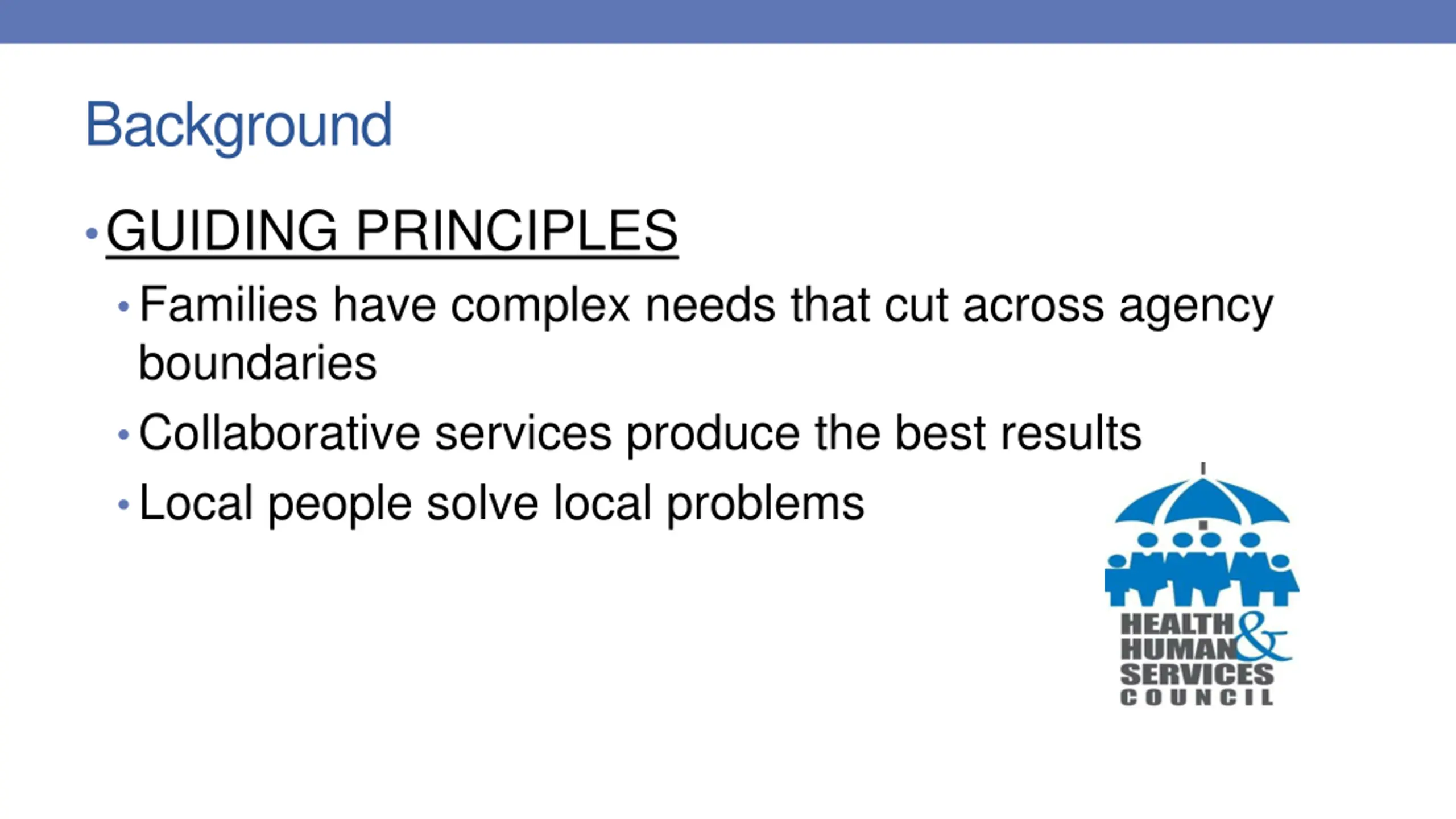 Background

• GUIDING PRINCIPLES

• Families have complex needs that cut across agency boundaries

• Collaborative services produce the best results

• Local people solve local problems

HEALTH & HUMAN SERVICES COUNCIL